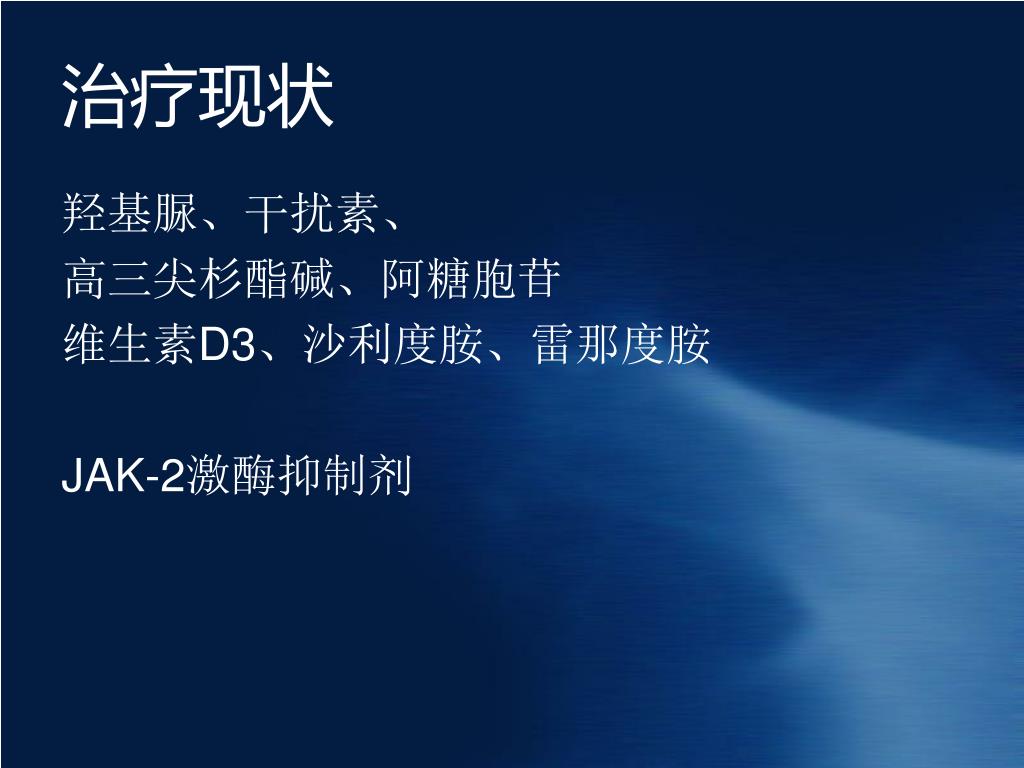 治疗现状

羟基脲、干扰素、
高三尖杉酯碱、阿糖胞苷
维生素D3、沙利度胺、雷那度胺

JAK-2激酶抑制剂